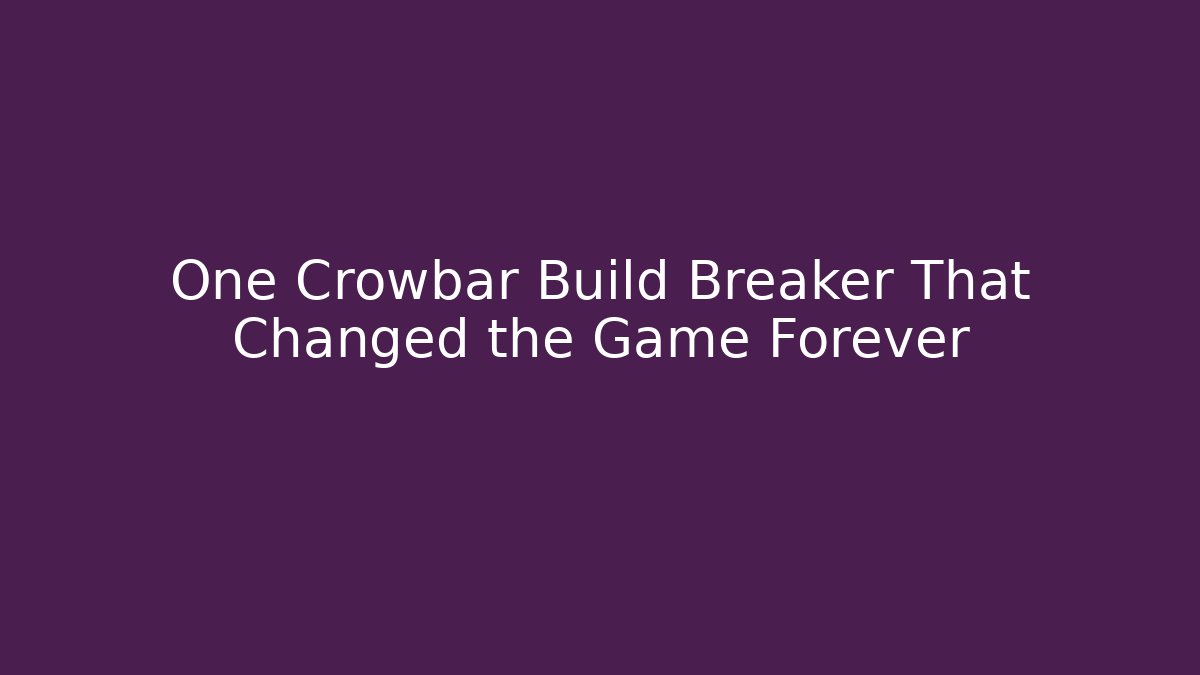 One Crowbar Build Breaker That Changed the Game Forever